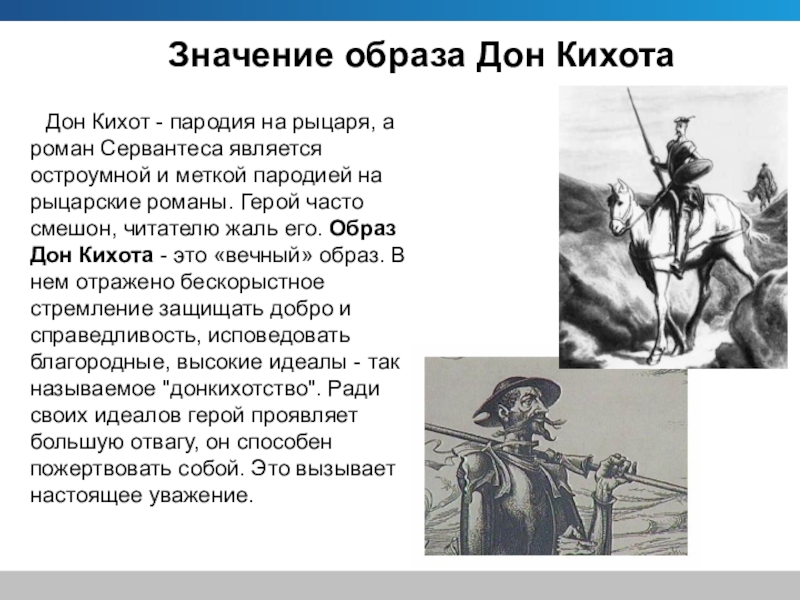 Значение образа Дон Кихота

Дон Кихот - пародия на рыцаря, а роман Сервантеса является остроумной и меткой пародией на рыцарские романы. Герой часто смешон, читателю жаль его. Образ Дон Кихота - это «вечный» образ. В нем отражено бескорыстное стремление защищать добро и справедливость, исповедовать благородные, высокие идеалы - так называемое "донкихотство". Ради своих идеалов герой проявляет большую отвагу, он способен пожертвовать собой. Это вызывает настоящее уважение.